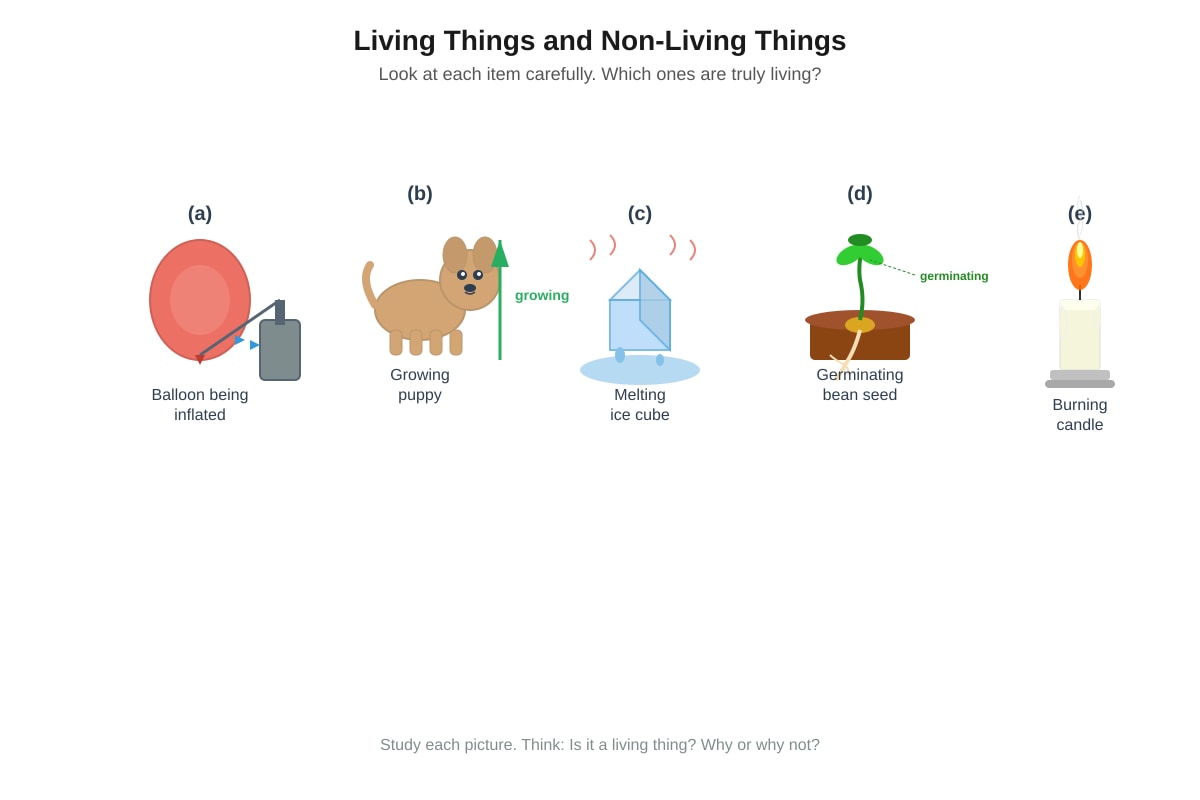 Living Things and Non-Living Things

Look at each item carefully. Which ones are truly living?

(a)
Balloon being inflated

(b)
growing
Growing puppy

(c)
Melting ice cube

(d)
germinating
Germinating bean seed

(e)
Burning candle

Study each picture. Think: Is it a living thing? Why or why not?